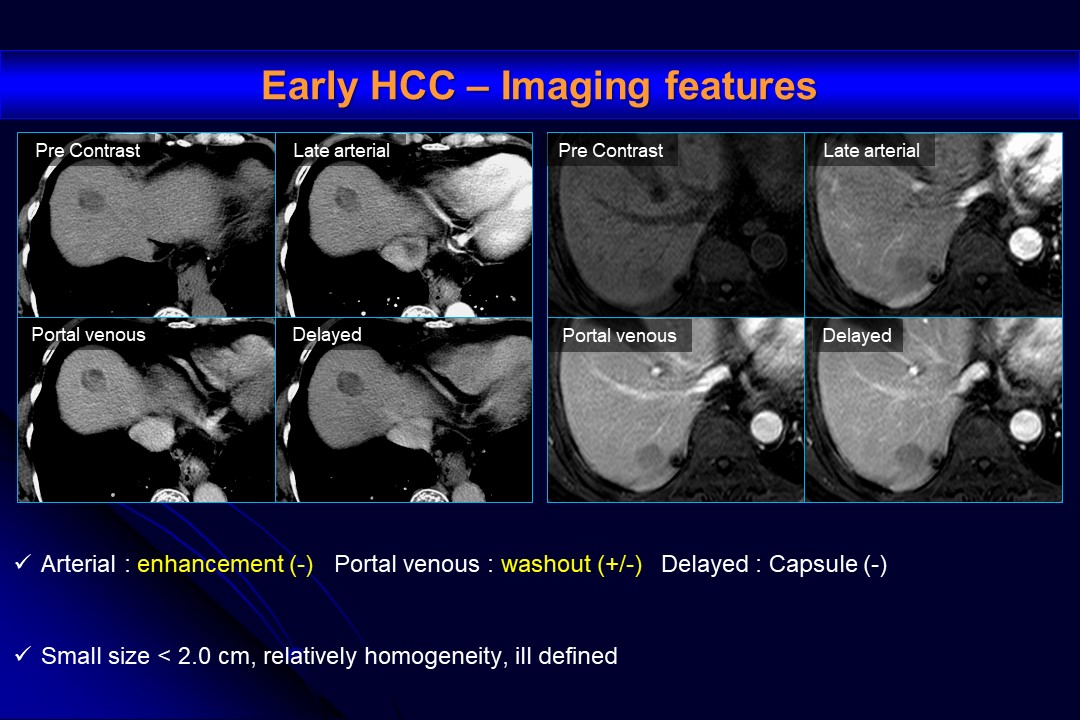 Early HCC – Imaging features

Pre Contrast

Late arterial

Portal venous

Delayed

Pre Contrast

Late arterial

Portal venous

Delayed

✓ Arterial : enhancement (-) Portal venous : washout (+/-) Delayed : Capsule (-)

✓ Small size < 2.0 cm, relatively homogeneity, ill defined